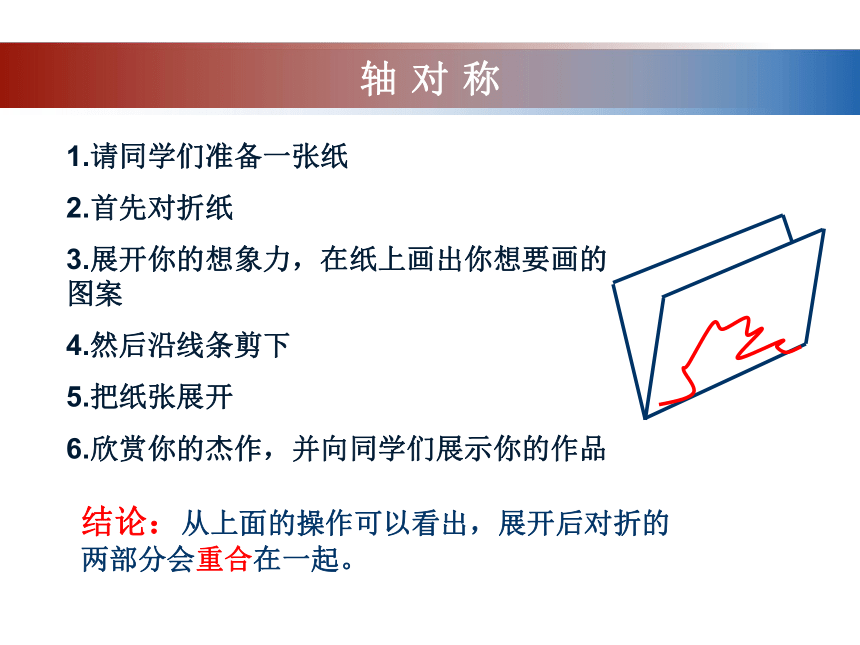 轴 对 称

1.请同学们准备一张纸

2.首先对折纸

3.展开你的想象力，在纸上画出你想要画的图案

4.然后沿线条剪下

5.把纸张展开

6.欣赏你的杰作，并向同学们展示你的作品

结论：从上面的操作可以看出，展开后对折的两部分会重合在一起。